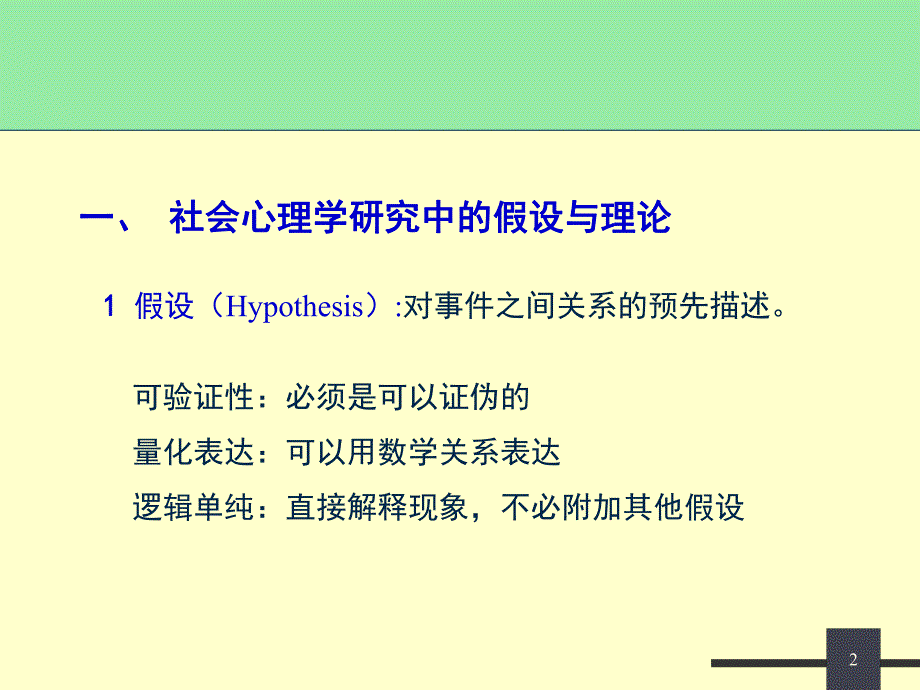 一、 社会心理学研究中的假设与理论

1 假设（Hypothesis）:对事件之间关系的预先描述。

可验证性：必须是可以证伪的

量化表达：可以用数学关系表达

逻辑单纯：直接解释现象，不必附加其他假设

2